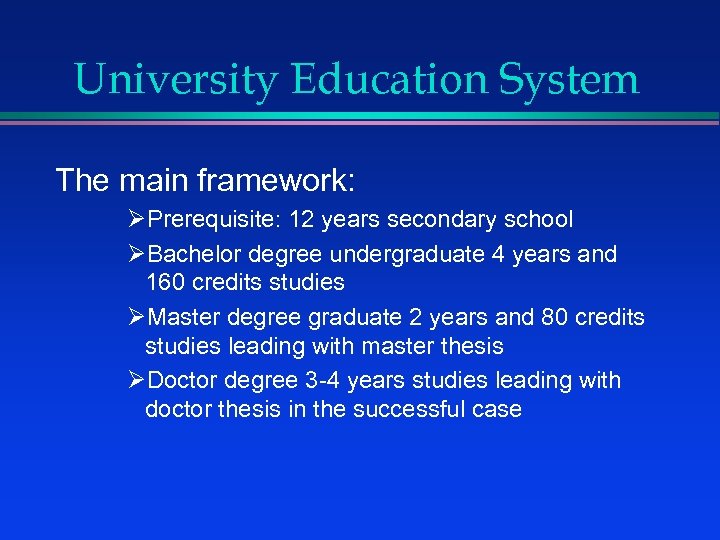 University Education System

The main framework:

➢Prerequisite: 12 years secondary school

➢Bachelor degree undergraduate 4 years and 160 credits studies

➢Master degree graduate 2 years and 80 credits studies leading with master thesis

➢Doctor degree 3-4 years studies leading with doctor thesis in the successful case